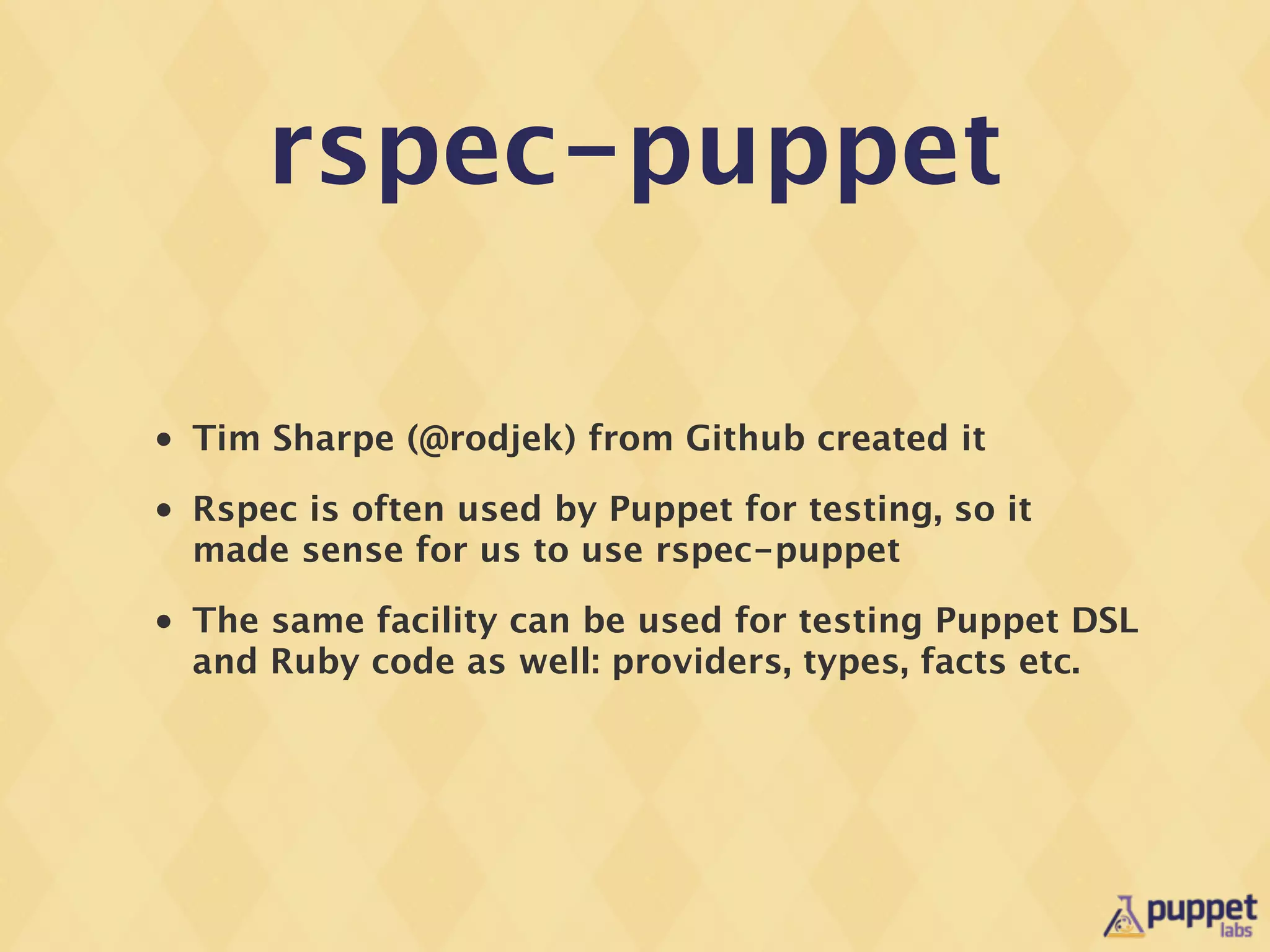 rspec-puppet

• Tim Sharpe (@rodjek) from Github created it

• Rspec is often used by Puppet for testing, so it made sense for us to use rspec-puppet

• The same facility can be used for testing Puppet DSL and Ruby code as well: providers, types, facts etc.

puppet labs